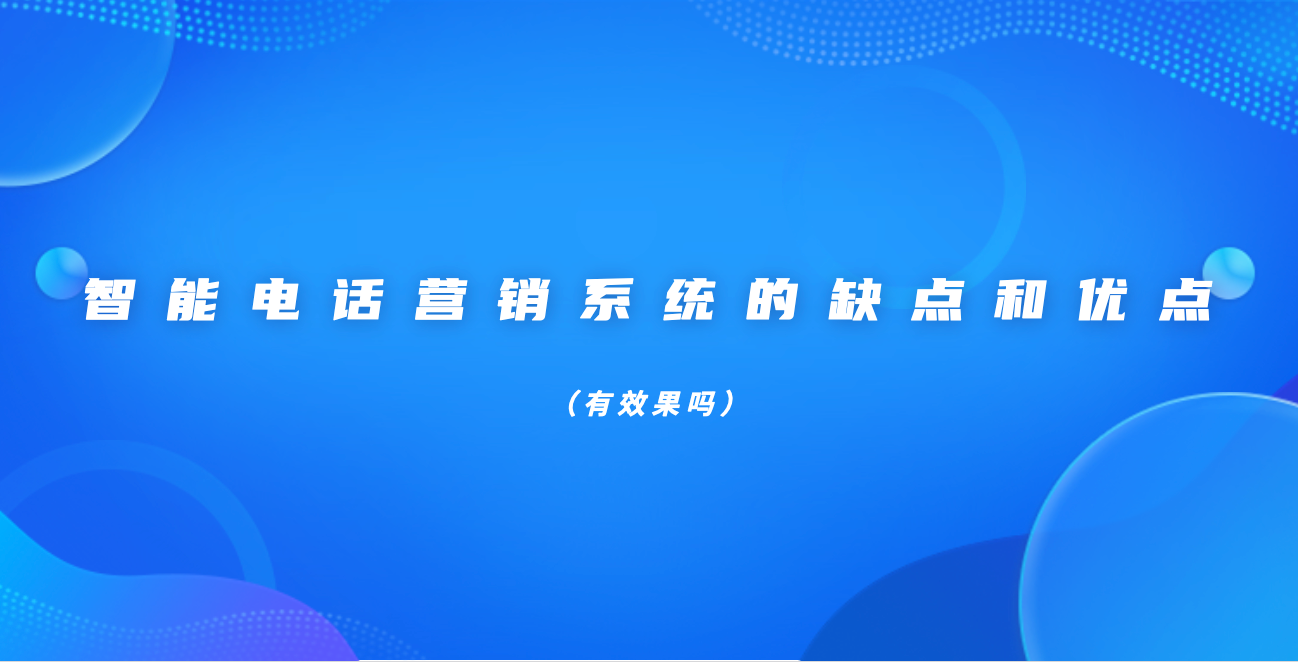 智能电话营销系统的缺点和优点

（有效果吗）